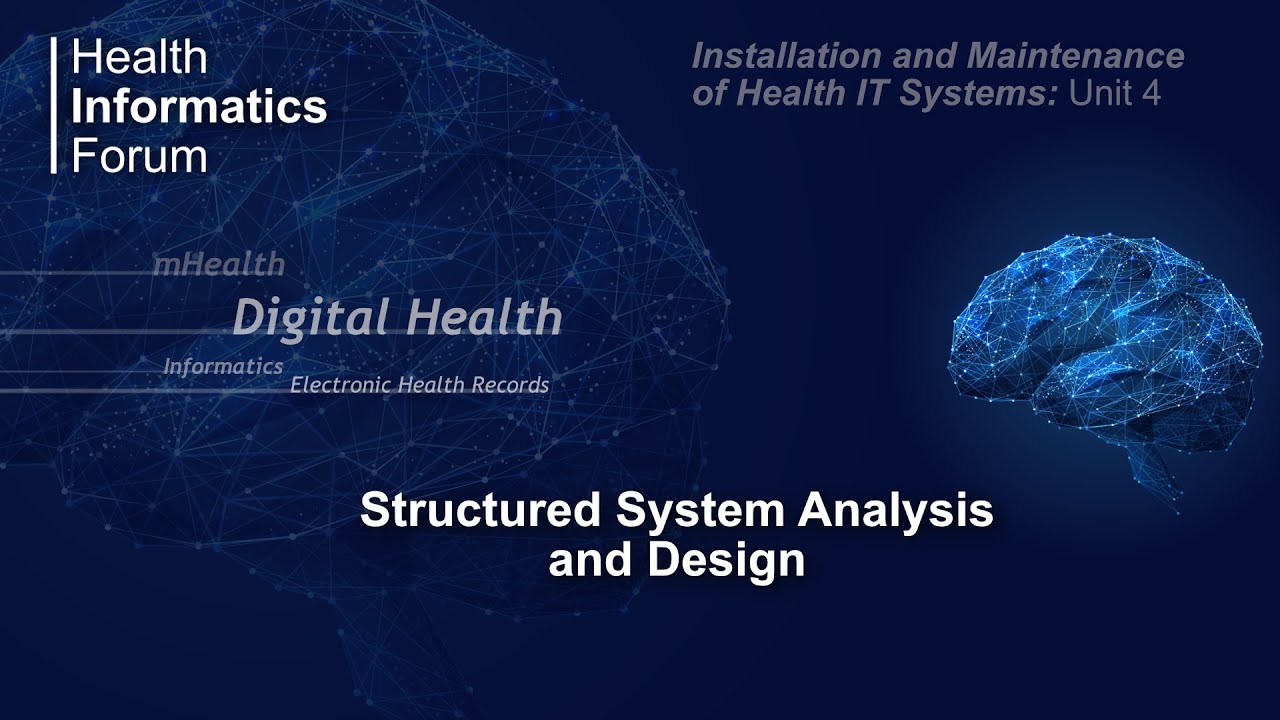 Health
Informatics
Forum

Installation and Maintenance of Health IT Systems: Unit 4

mHealth
Digital Health
Informatics
Electronic Health Records

Structured System Analysis and Design